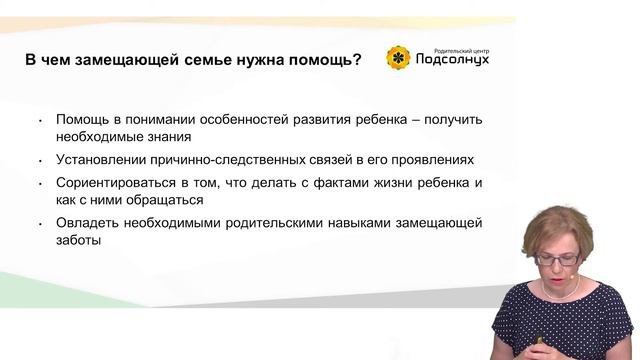 В чем замещающей семье нужна помощь?

Родительский центр
Подсолнух

• Помощь в понимании особенностей развития ребенка – получить необходимые знания

• Установлении причинно-следственных связей в его проявлениях

• Сориентироваться в том, что делать с фактами жизни ребенка и как с ними обращаться

• Овладеть необходимыми родительскими навыками замещающей заботы